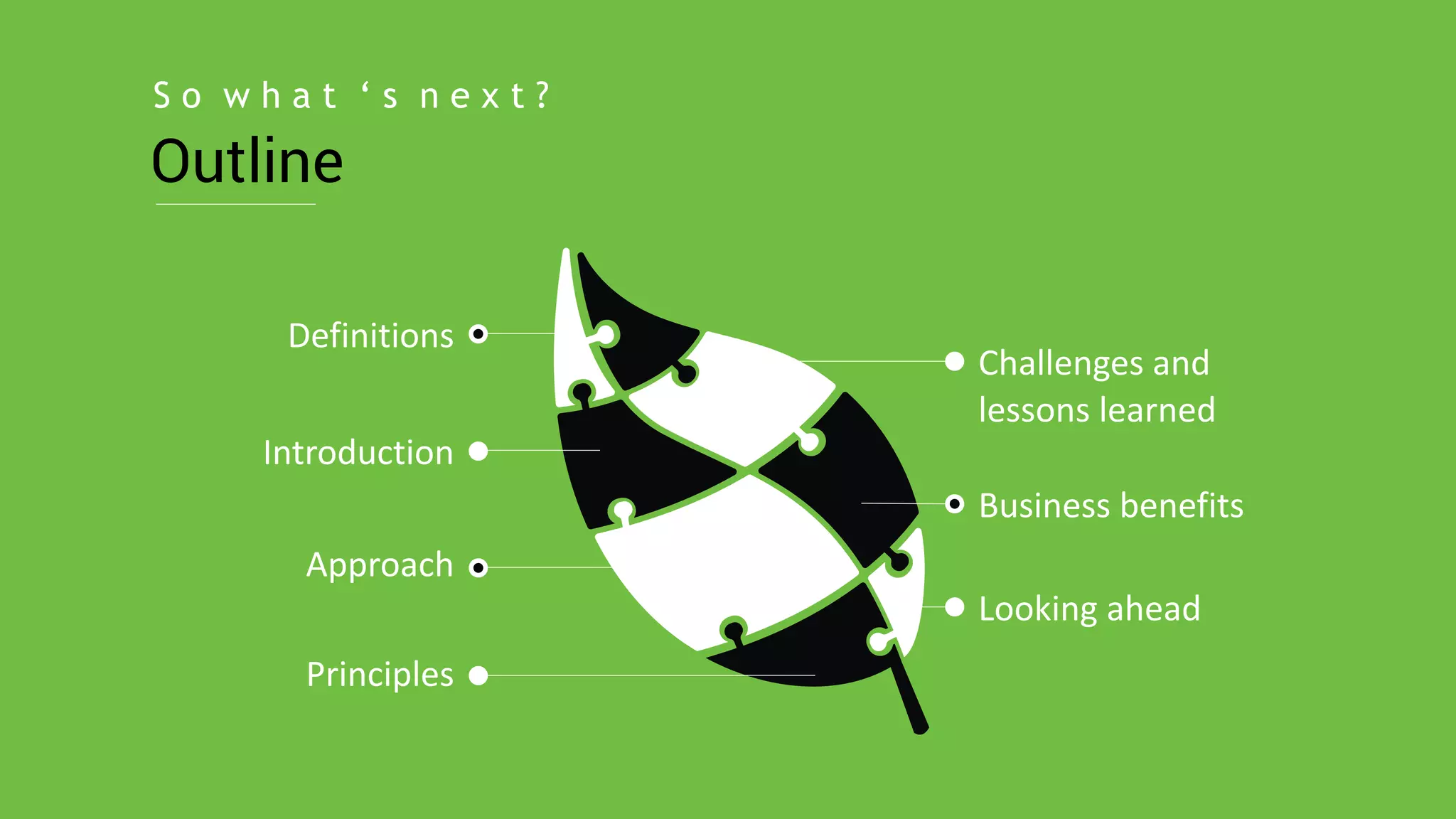 So what ‘s next?

Outline

Definitions

Introduction

Approach

Principles

Challenges and lessons learned

Business benefits

Looking ahead